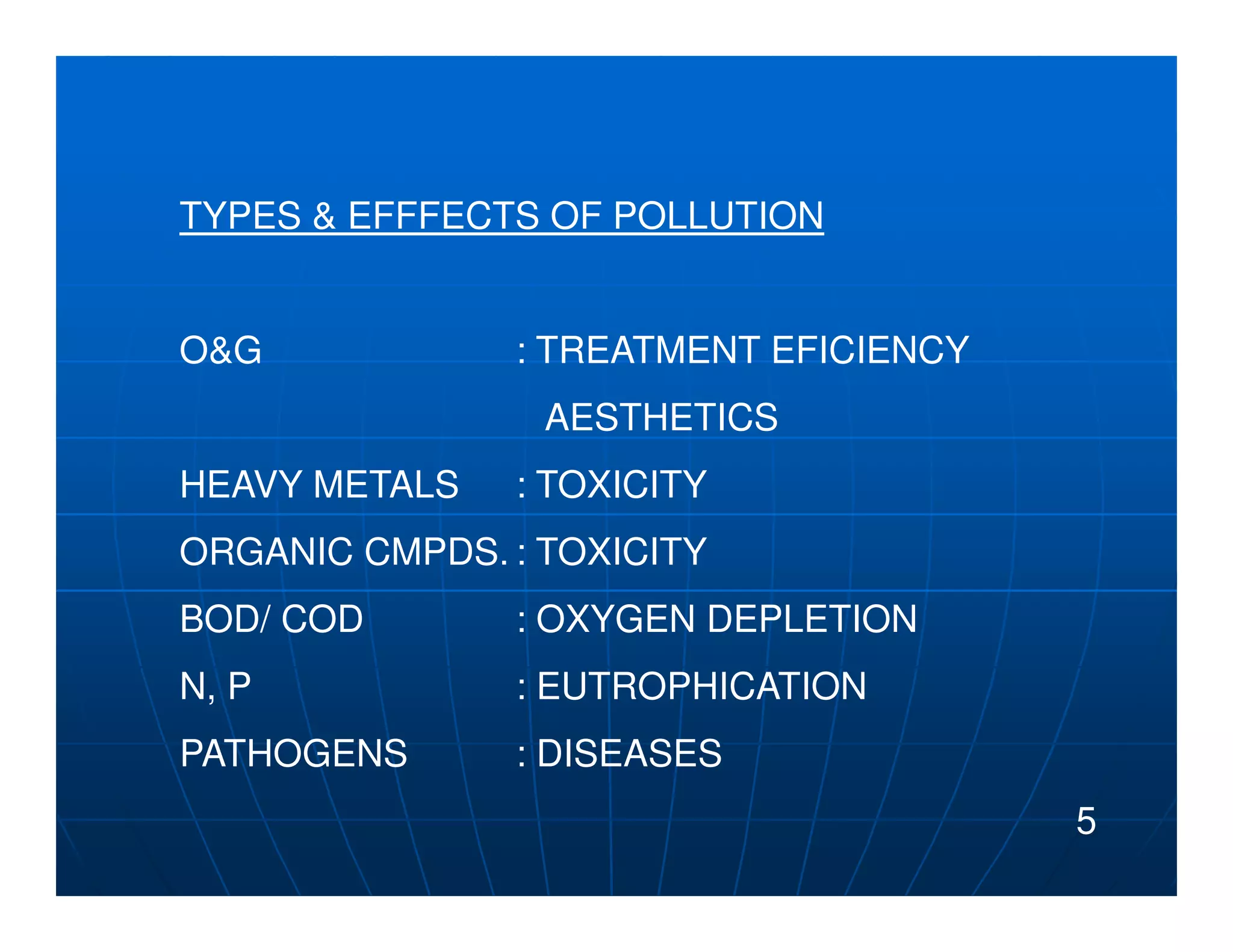 TYPES & EFFFECTS OF POLLUTION

O&G : TREATMENT EFICIENCY

AESTHETICS

HEAVY METALS : TOXICITY

ORGANIC CMPDS. : TOXICITY

BOD/ COD : OXYGEN DEPLETION

N, P : EUTROPHICATION

PATHOGENS : DISEASES

5